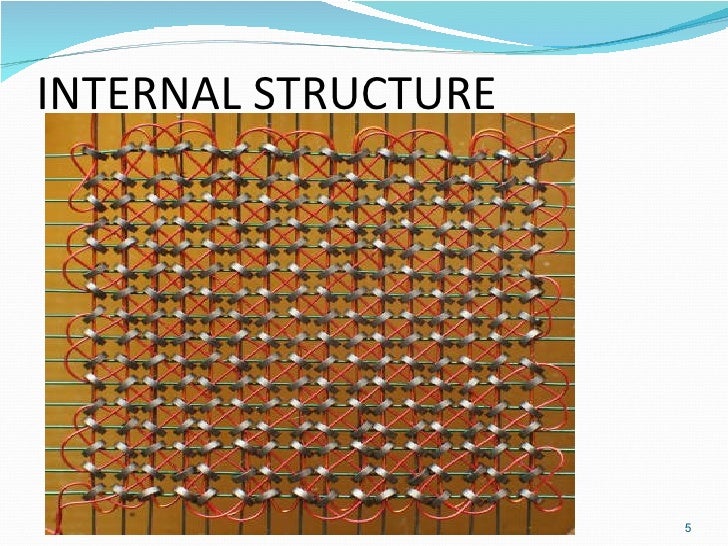 INTERNAL STRUCTURE

5